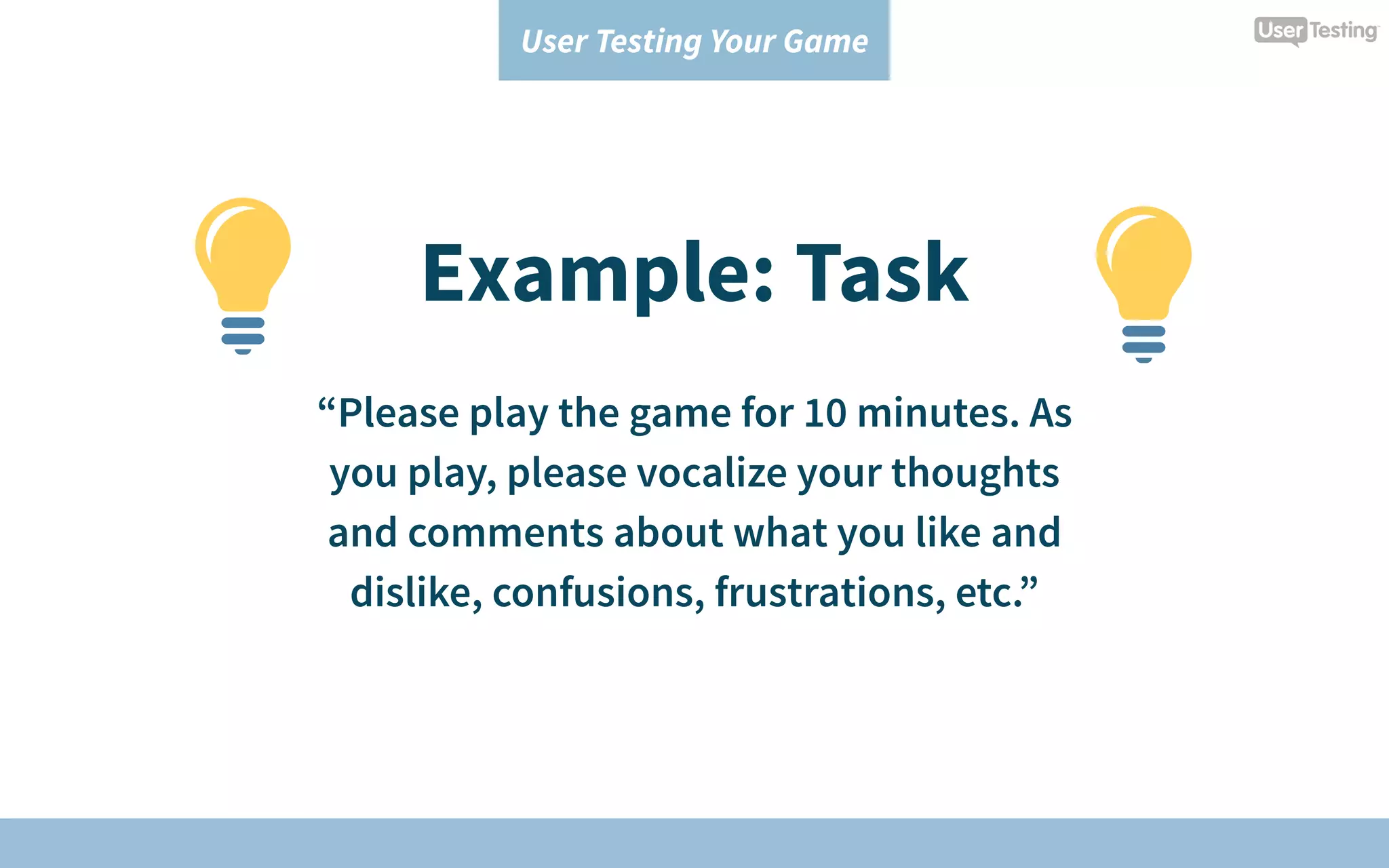 User Testing Your Game

UserTesting

Example: Task

“Please play the game for 10 minutes. As you play, please vocalize your thoughts and comments about what you like and dislike, confusions, frustrations, etc.”